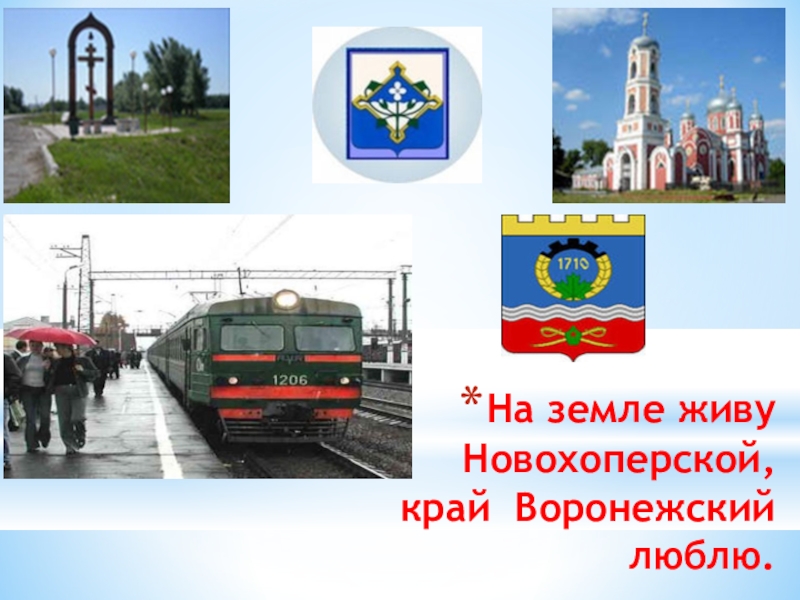 1710

1206

*На земле живу Новохоперской, край Воронежский люблю.